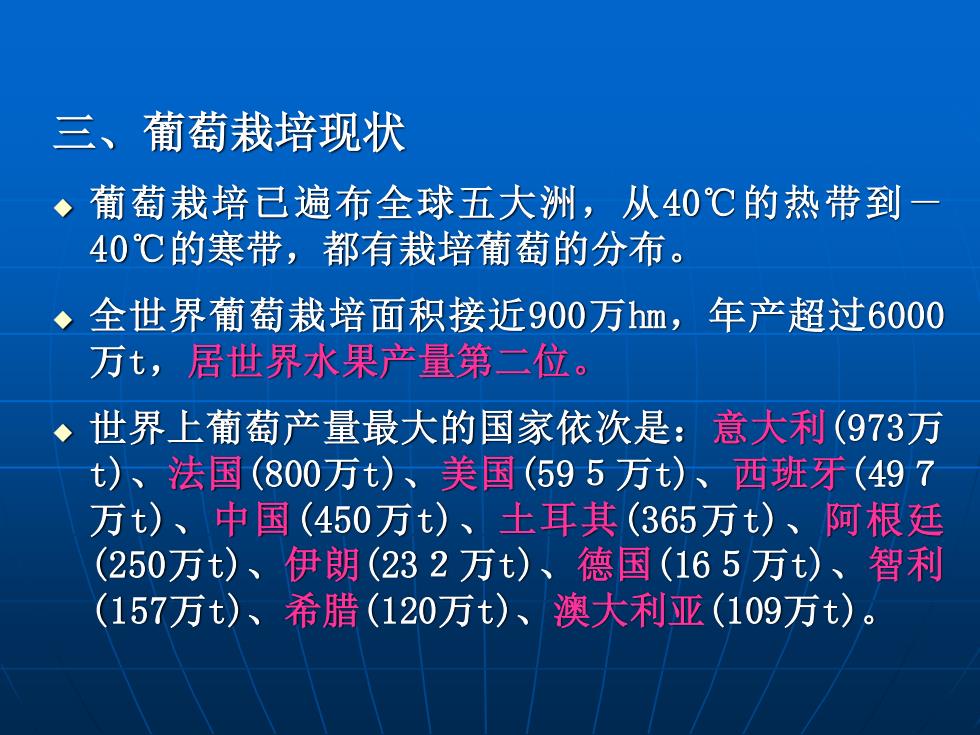 三、葡萄栽培现状

◆ 葡萄栽培已遍布全球五大洲，从40℃的热带到－40℃的寒带，都有栽培葡萄的分布。

◆ 全世界葡萄栽培面积接近900万hm，年产超过6000万t，居世界水果产量第二位。

◆ 世界上葡萄产量最大的国家依次是：意大利(973万t)、法国(800万t)、美国(59 5 万t)、西班牙(49 7 万t)、中国(450万t)、土耳其(365万t)、阿根廷(250万t)、伊朗(23 2 万t)、德国(16 5 万t)、智利(157万t)、希腊(120万t)、澳大利亚(109万t)。